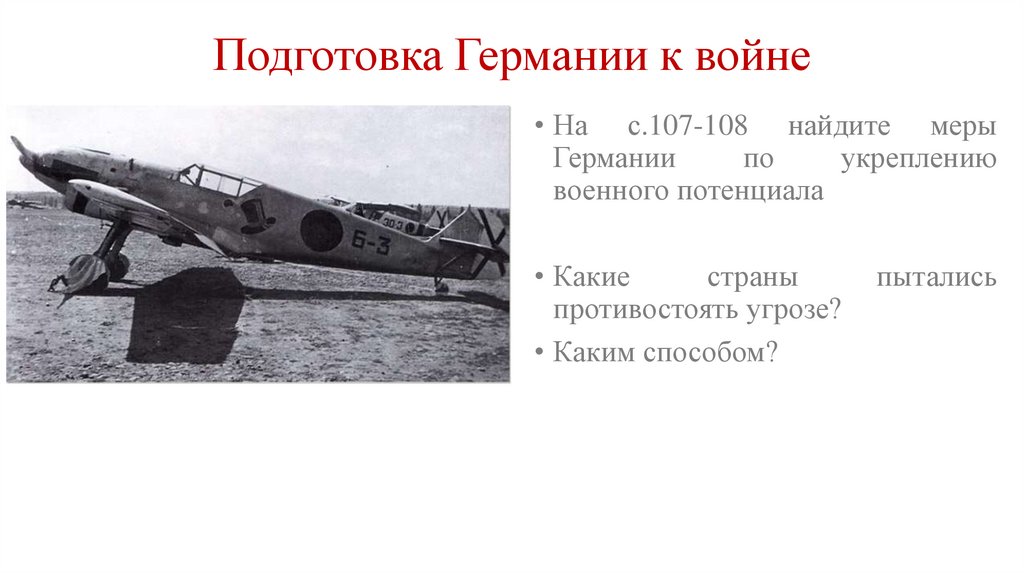 Подготовка Германии к войне

6-3

• На с.107-108 найдите меры Германии по укреплению военного потенциала

• Какие страны пытались противостоять угрозе?

• Каким способом?